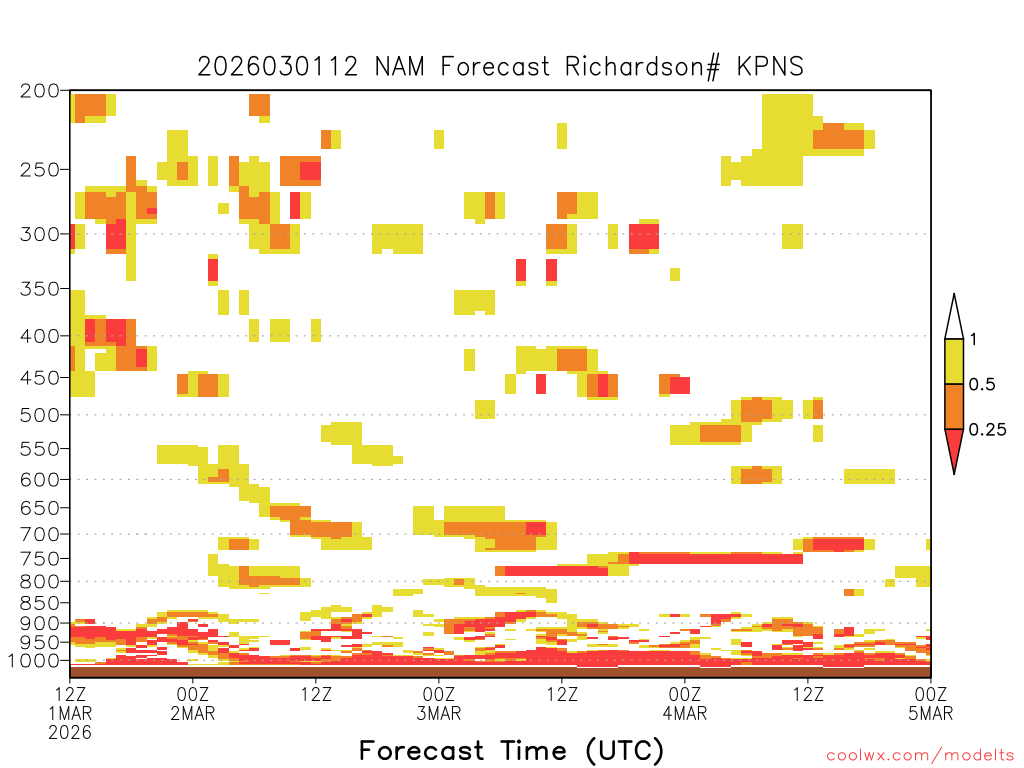 2026030112 NAM Forecast Richardson# KPNS

200
250
300
350
400
450
500
550
600
650
700
750
800
850
900
950
1000

1
0.5
0.25

12Z 1MAR 2026
00Z 2MAR
12Z
00Z 3MAR
12Z
00Z 4MAR
12Z
00Z 5MAR

Forecast Time (UTC)

coolwx.com/modelts